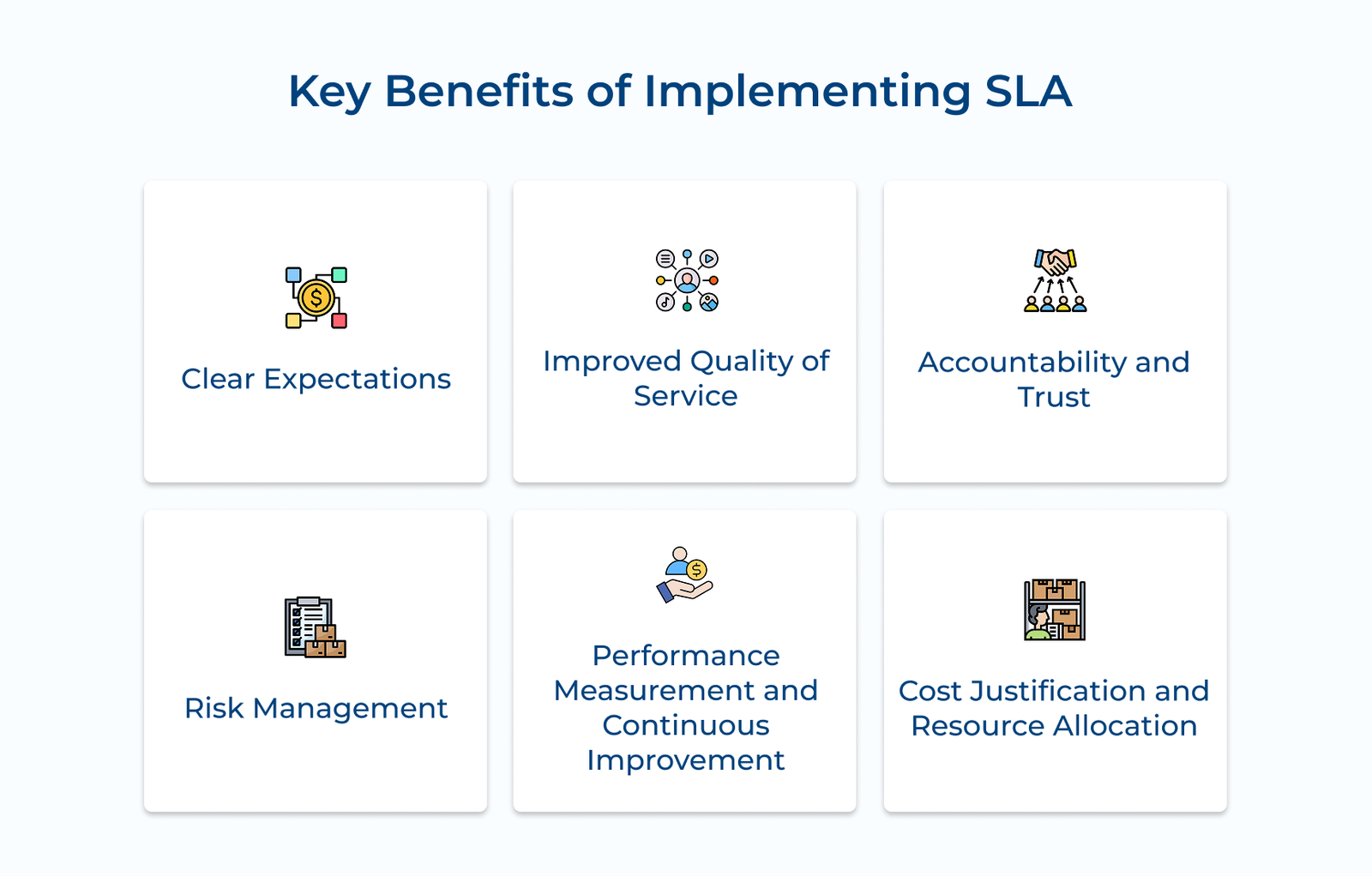 Key Benefits of Implementing SLA

Clear Expectations

Improved Quality of Service

Accountability and Trust

Risk Management

Performance Measurement and Continuous Improvement

Cost Justification and Resource Allocation